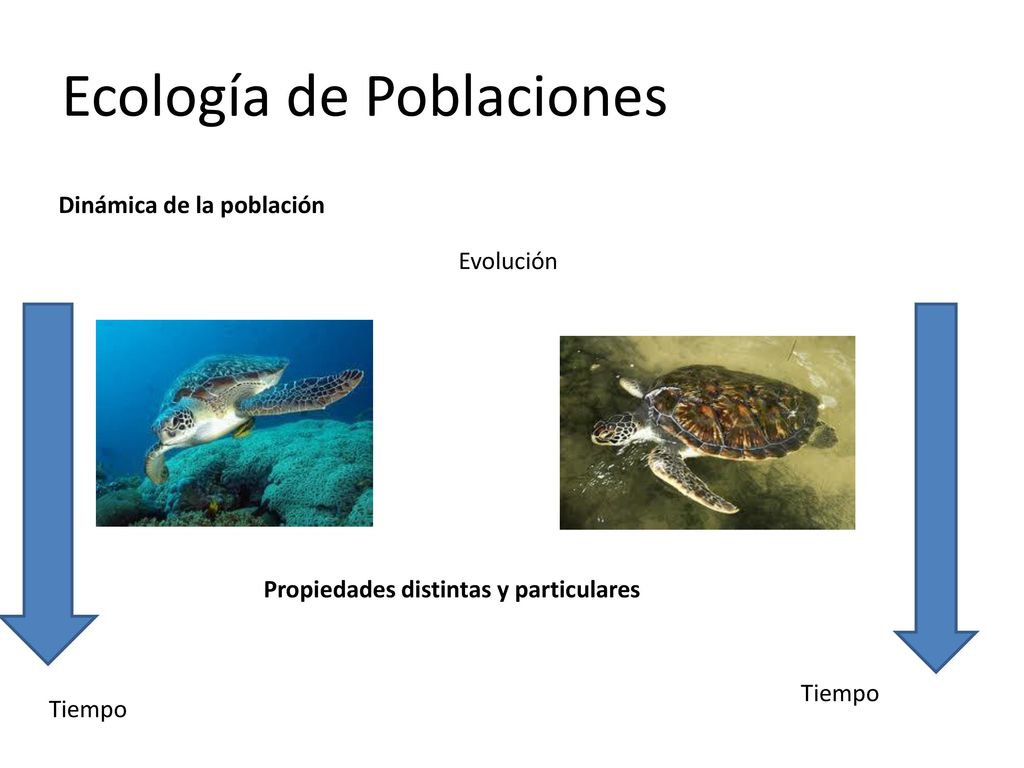 Ecología de Poblaciones

Dinámica de la población

Evolución

Propiedades distintas y particulares

Tiempo

Tiempo